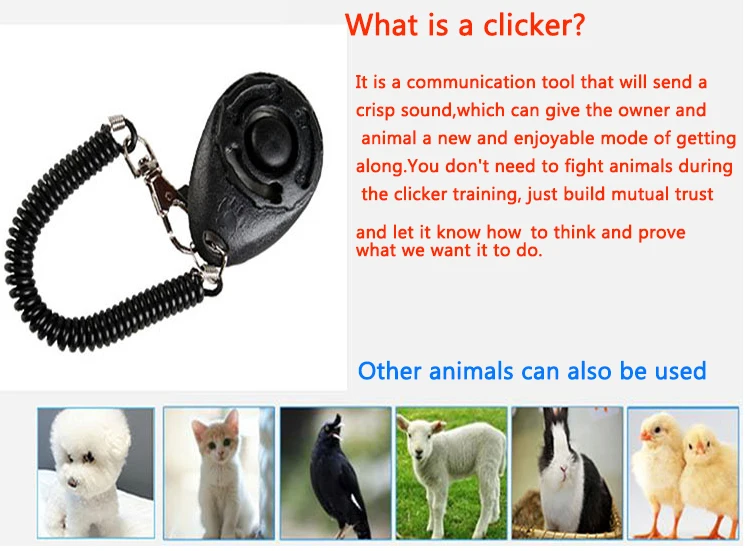 What is a clicker?

It is a communication tool that will send a crisp sound,which can give the owner and animal a new and enjoyable mode of getting along.You don't need to fight animals during the clicker training, just build mutual trust

and let it know how to think and prove what we want it to do.

Other animals can also be used